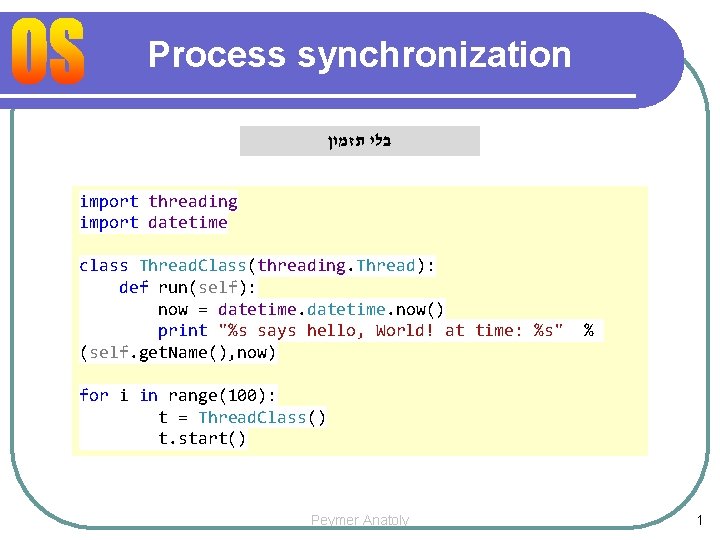 OS

Process synchronization

בלי תזמון

import threading
import datetime

class ThreadClass(threading.Thread):
    def run(self):
        now = datetime.datetime.now()
        print "%s says hello, World! at time: %s" % (self.getName(),now)

for i in range(100):
        t = ThreadClass()
        t.start()

Peymer Anatoly

1